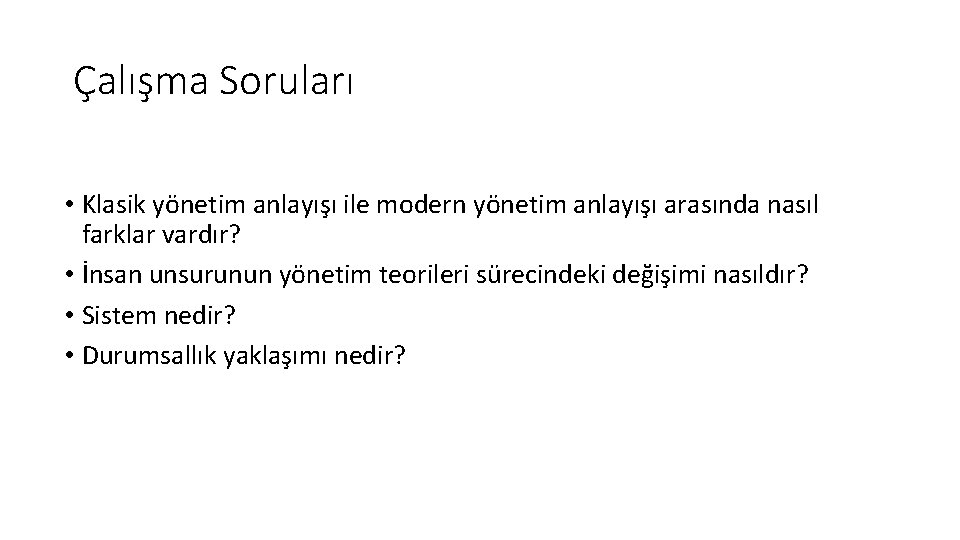 Çalışma Soruları

• Klasik yönetim anlayışı ile modern yönetim anlayışı arasında nasıl farklar vardır?
• İnsan unsurunun yönetim teorileri sürecindeki değişimi nasıldır?
• Sistem nedir?
• Durumsallık yaklaşımı nedir?